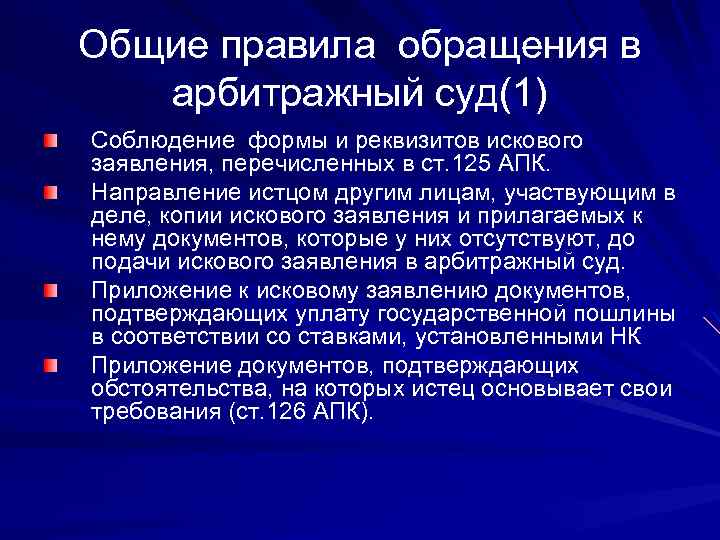 Общие правила обращения в арбитражный суд(1)

Соблюдение формы и реквизитов искового заявления, перечисленных в ст.125 АПК.

Направление истцом другим лицам, участвующим в деле, копии искового заявления и прилагаемых к нему документов, которые у них отсутствуют, до подачи искового заявления в арбитражный суд.

Приложение к исковому заявлению документов, подтверждающих уплату государственной пошлины в соответствии со ставками, установленными НК

Приложение документов, подтверждающих обстоятельства, на которых истец основывает свои требования (ст.126 АПК).